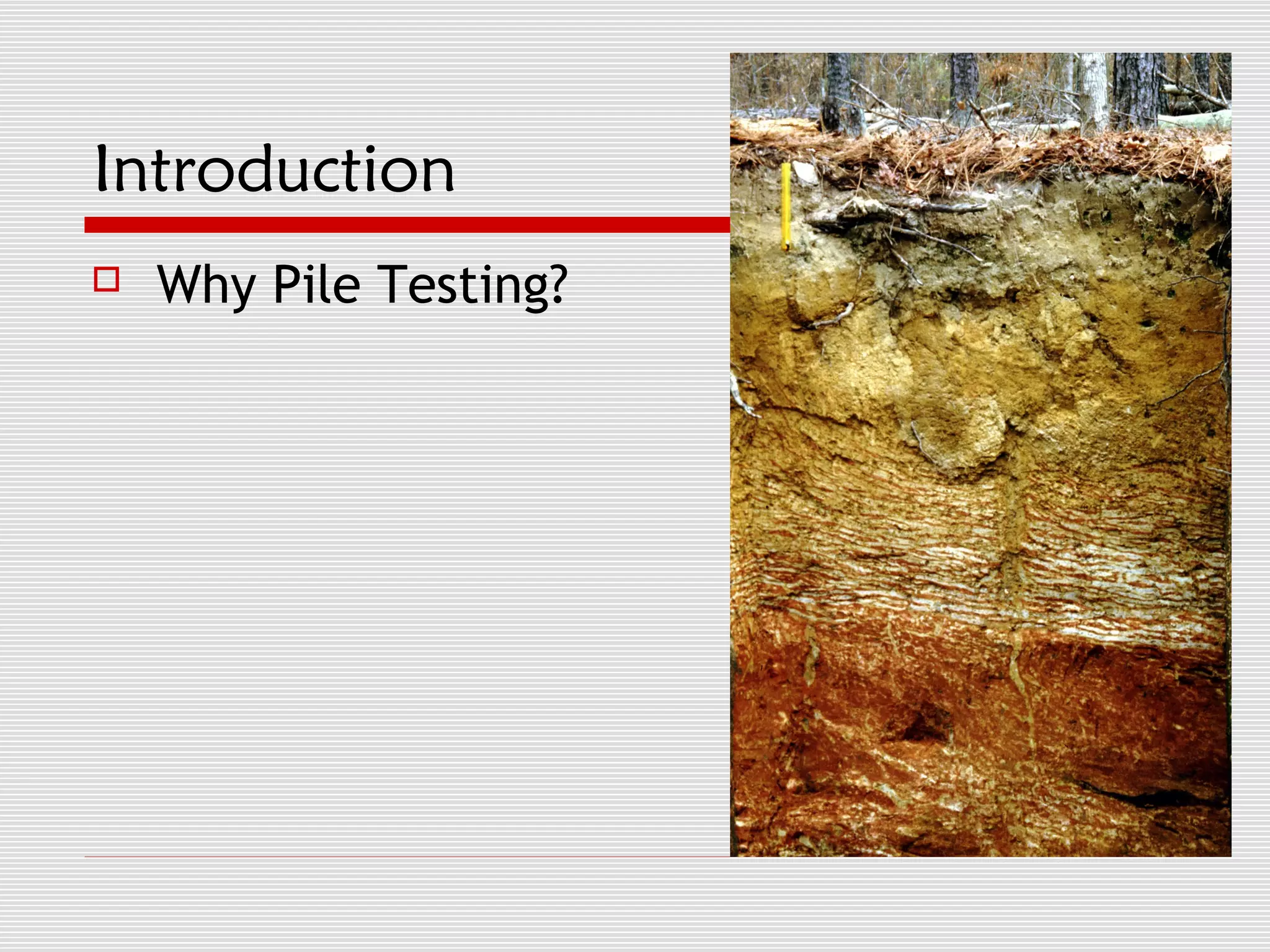 Introduction

Why Pile Testing?